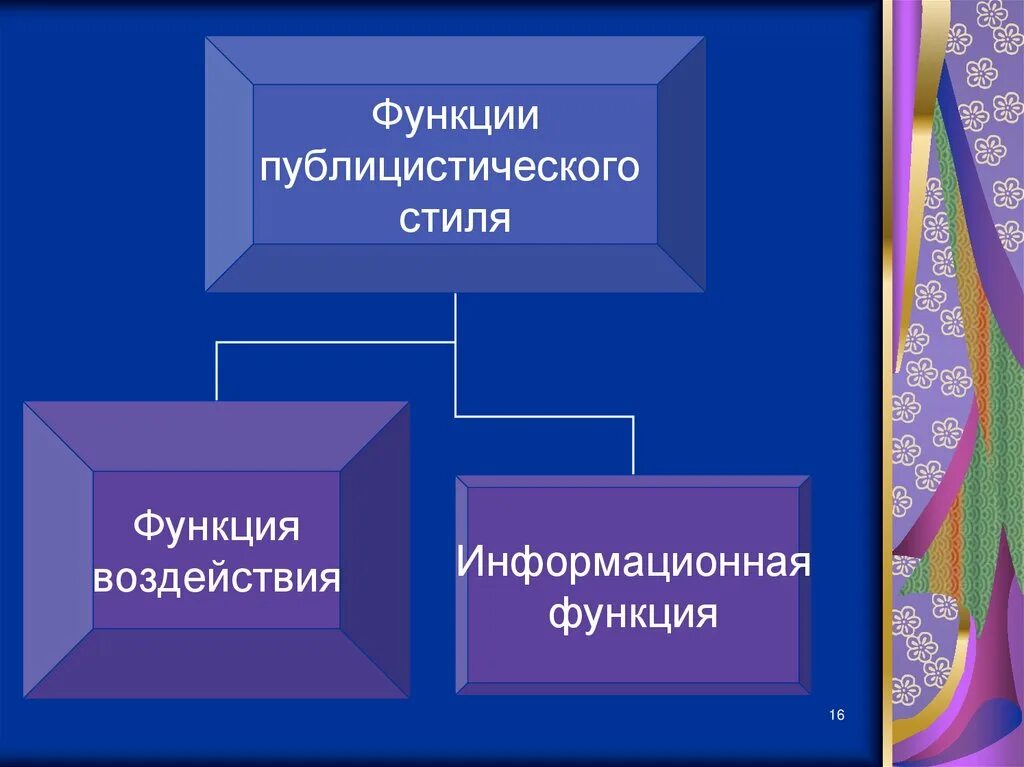 Функции публицистического стиля

Функция воздействия

Информационная функция

16